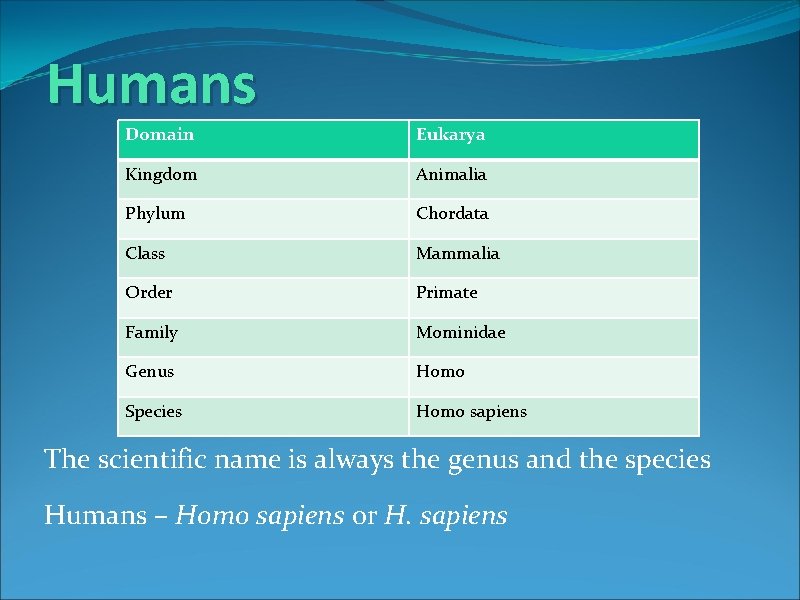 Humans

| Domain | Eukarya |
|---|---|
| Kingdom | Animalia |
| Phylum | Chordata |
| Class | Mammalia |
| Order | Primate |
| Family | Mominidae |
| Genus | Homo |
| Species | Homo sapiens |

The scientific name is always the genus and the species

Humans – Homo sapiens or H. sapiens